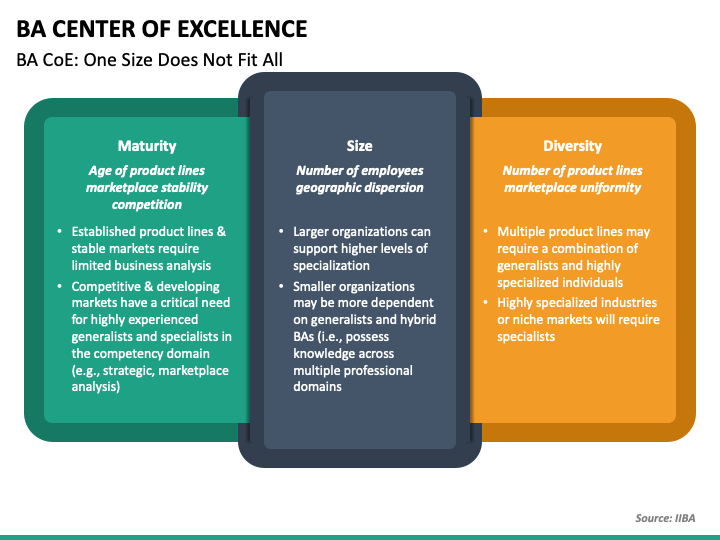 BA CENTER OF EXCELLENCE

BA CoE: One Size Does Not Fit All

Maturity

Age of product lines marketplace stability competition

• Established product lines & stable markets require limited business analysis
• Competitive & developing markets have a critical need for highly experienced generalists and specialists in the competency domain (e.g., strategic, marketplace analysis)

Size

Number of employees geographic dispersion

• Larger organizations can support higher levels of specialization
• Smaller organizations may be more dependent on generalists and hybrid BAs (i.e., possess knowledge across multiple professional domains

Diversity

Number of product lines marketplace uniformity

• Multiple product lines may require a combination of generalists and highly specialized individuals
• Highly specialized industries or niche markets will require specialists

Source: IIBA